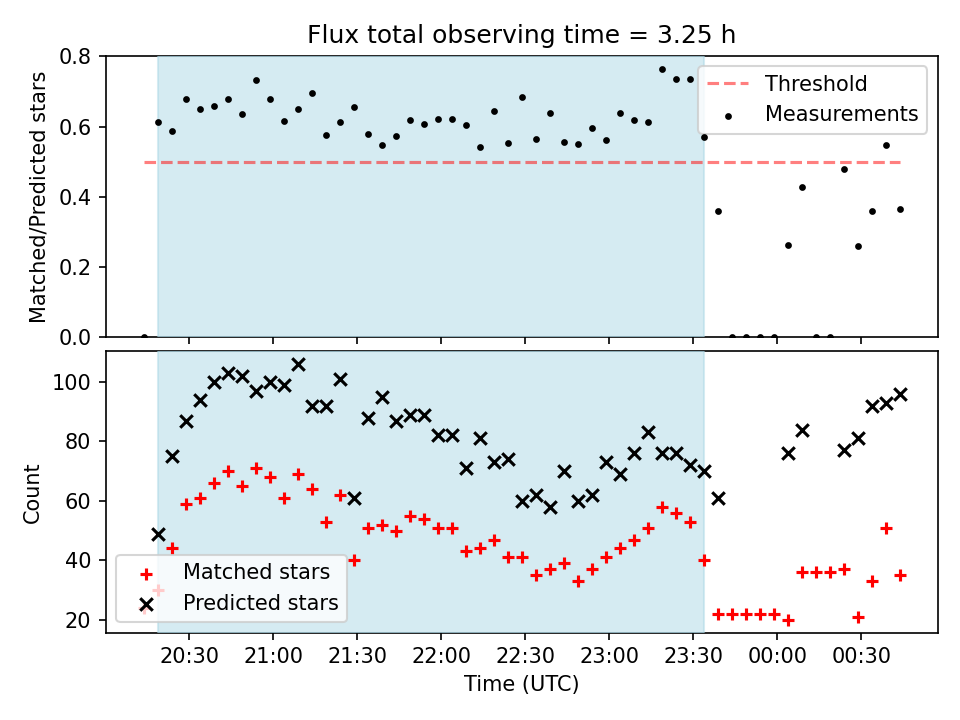 Flux total observing time = 3.25 h

Matched/Predicted stars

0.8
0.6
0.4
0.2
0.0

Threshold
Measurements

Count

100
80
60
40
20

Matched stars
Predicted stars

20:30
21:00
21:30
22:00
22:30
23:00
23:30
00:00
00:30

Time (UTC)